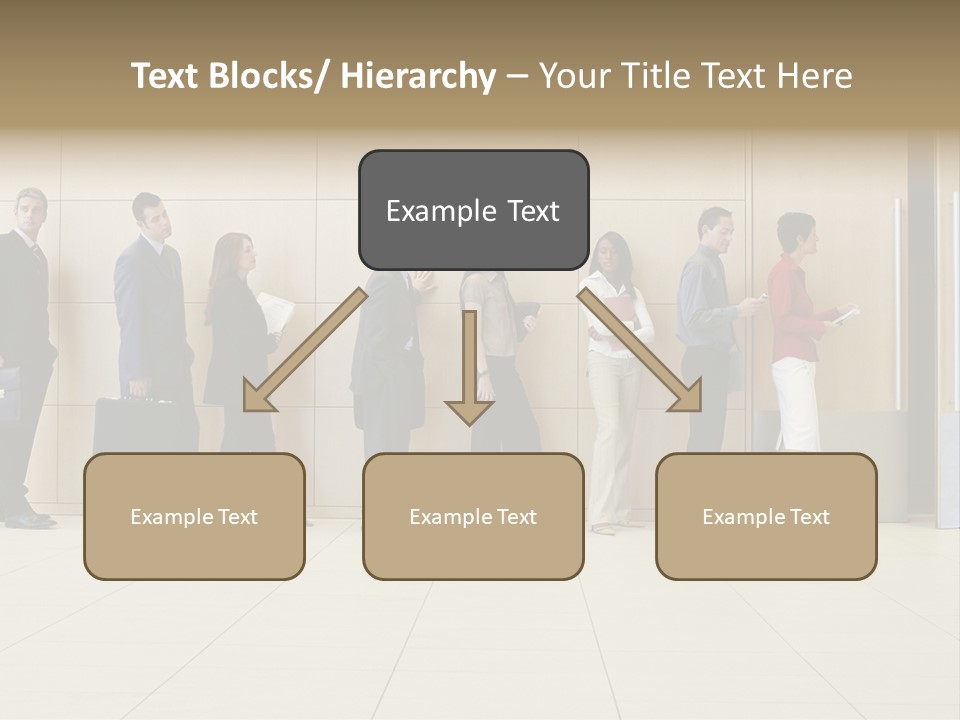 Text Blocks/ Hierarchy – Your Title Text Here

Example Text

Example Text

Example Text

Example Text